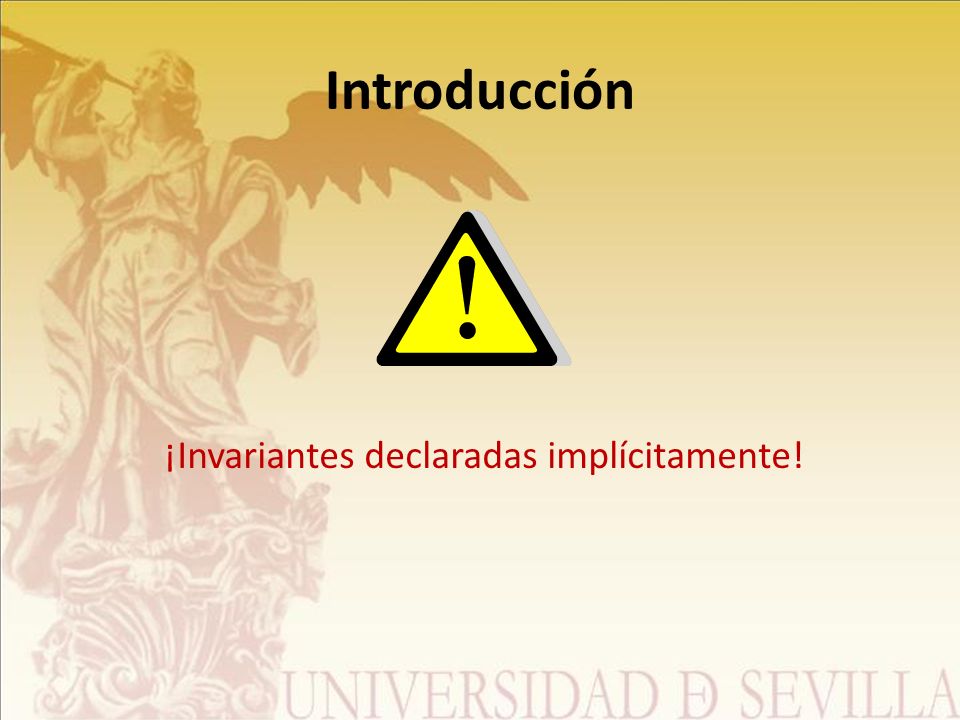 Introducción

!

¡Invariantes declaradas implícitamente!

UNIVERSIDAD Ð SEVILLA